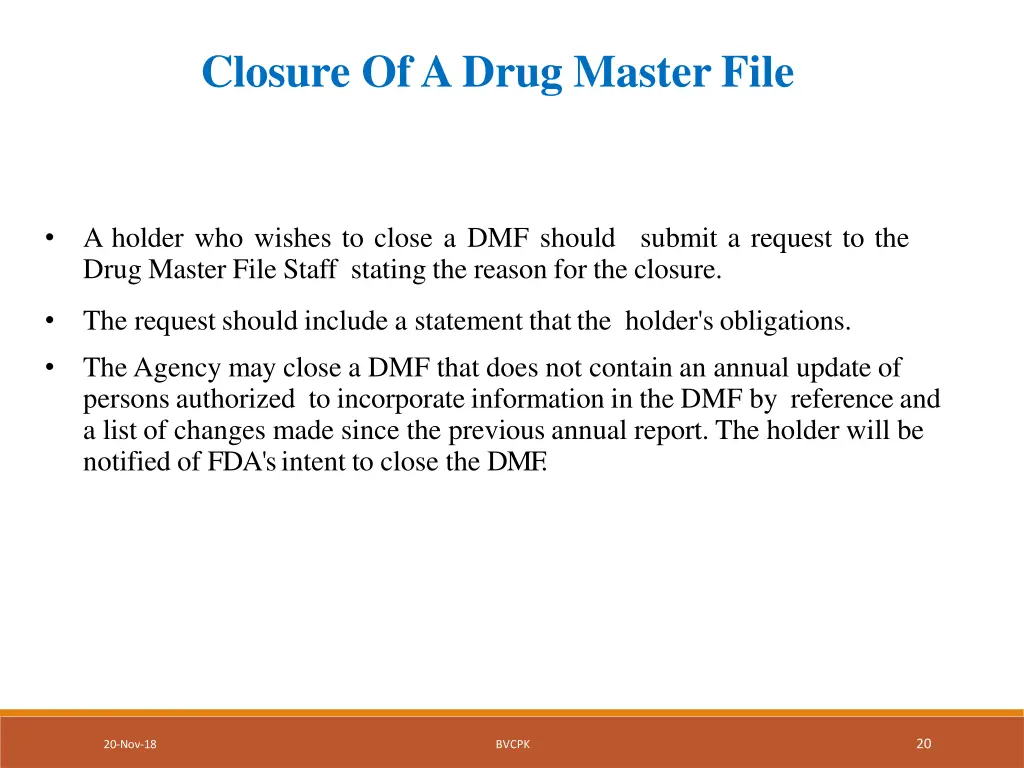 Closure Of A Drug Master File

• A holder who wishes to close a DMF should submit a request to the Drug Master File Staff stating the reason for the closure.

• The request should include a statement that the holder's obligations.

• The Agency may close a DMF that does not contain an annual update of persons authorized to incorporate information in the DMF by reference and a list of changes made since the previous annual report. The holder will be notified of FDA's intent to close the DMF.

20-Nov-18

BVCPK

20